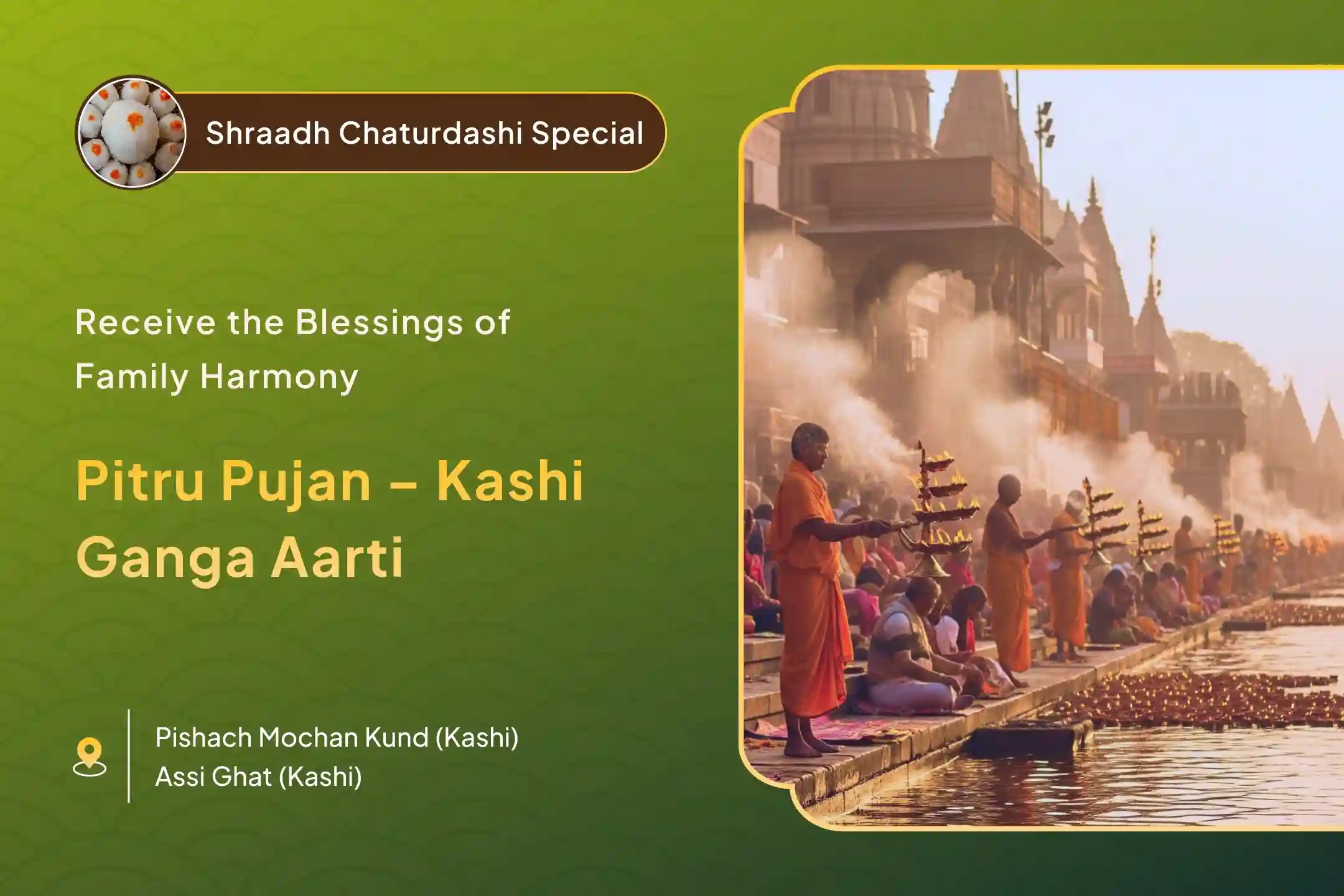 Shraadh Chaturdashi Special

Receive the Blessings of Family Harmony

Pitru Pujan – Kashi Ganga Aarti

Pishach Mochan Kund (Kashi)
Assi Ghat (Kashi)